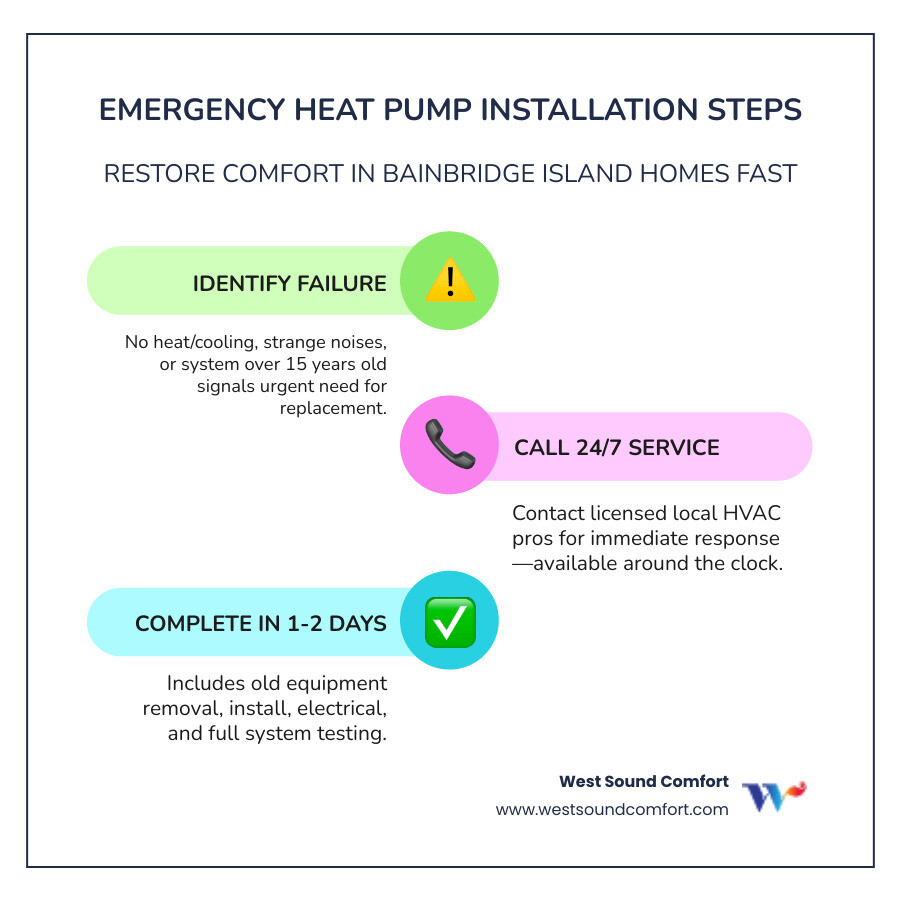 EMERGENCY HEAT PUMP INSTALLATION STEPS

RESTORE COMFORT IN BAINBRIDGE ISLAND HOMES FAST

IDENTIFY FAILURE

No heat/cooling, strange noises, or system over 15 years old signals urgent need for replacement.

CALL 24/7 SERVICE

Contact licensed local HVAC pros for immediate response —available around the clock.

COMPLETE IN 1-2 DAYS

Includes old equipment removal, install, electrical, and full system testing.

West Sound Comfort
www.westsoundcomfort.com